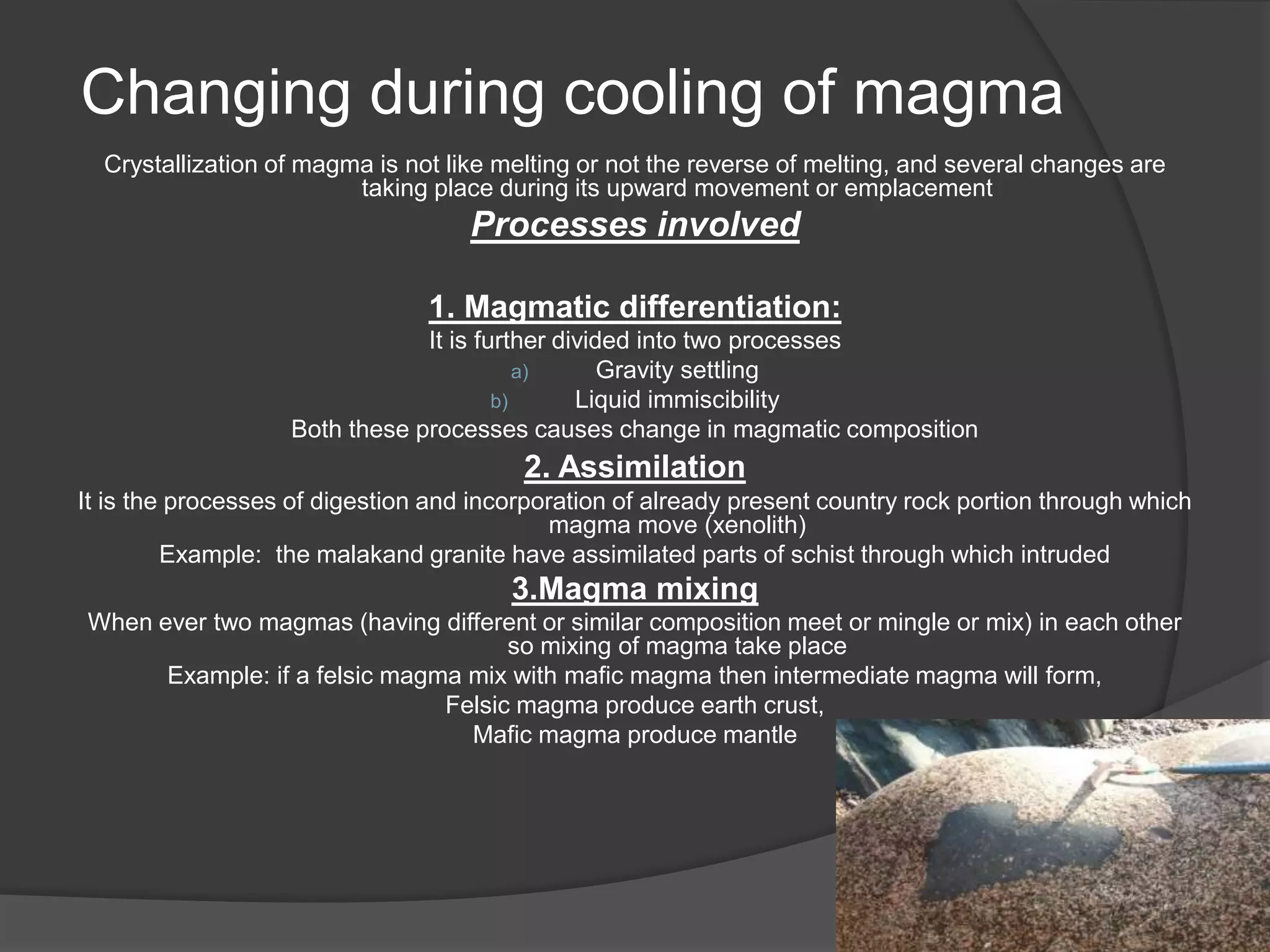 Changing during cooling of magma

Crystallization of magma is not like melting or not the reverse of melting, and several changes are taking place during its upward movement or emplacement

Processes involved

1. Magmatic differentiation:

It is further divided into two processes

a) Gravity settling

b) Liquid immiscibility

Both these processes causes change in magmatic composition

2. Assimilation

It is the processes of digestion and incorporation of already present country rock portion through which magma move (xenolith)

Example: the malakand granite have assimilated parts of schist through which intruded

3.Magma mixing

When ever two magmas (having different or similar composition meet or mingle or mix) in each other so mixing of magma take place

Example: if a felsic magma mix with mafic magma then intermediate magma will form,

Felsic magma produce earth crust,

Mafic magma produce mantle